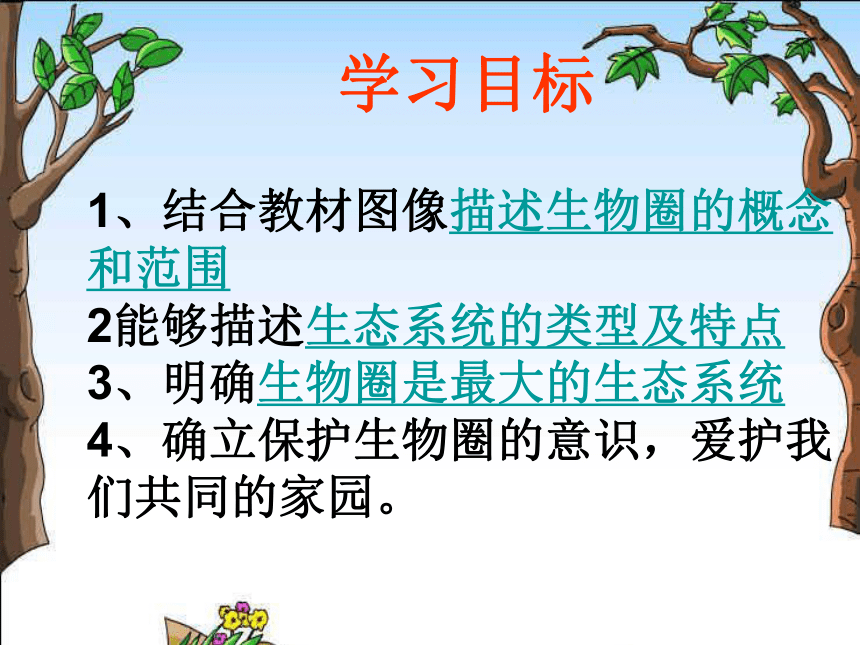 学习目标

1、结合教材图像描述生物圈的概念和范围
2能够描述生态系统的类型及特点
3、明确生物圈是最大的生态系统
4、确立保护生物圈的意识，爱护我们共同的家园。